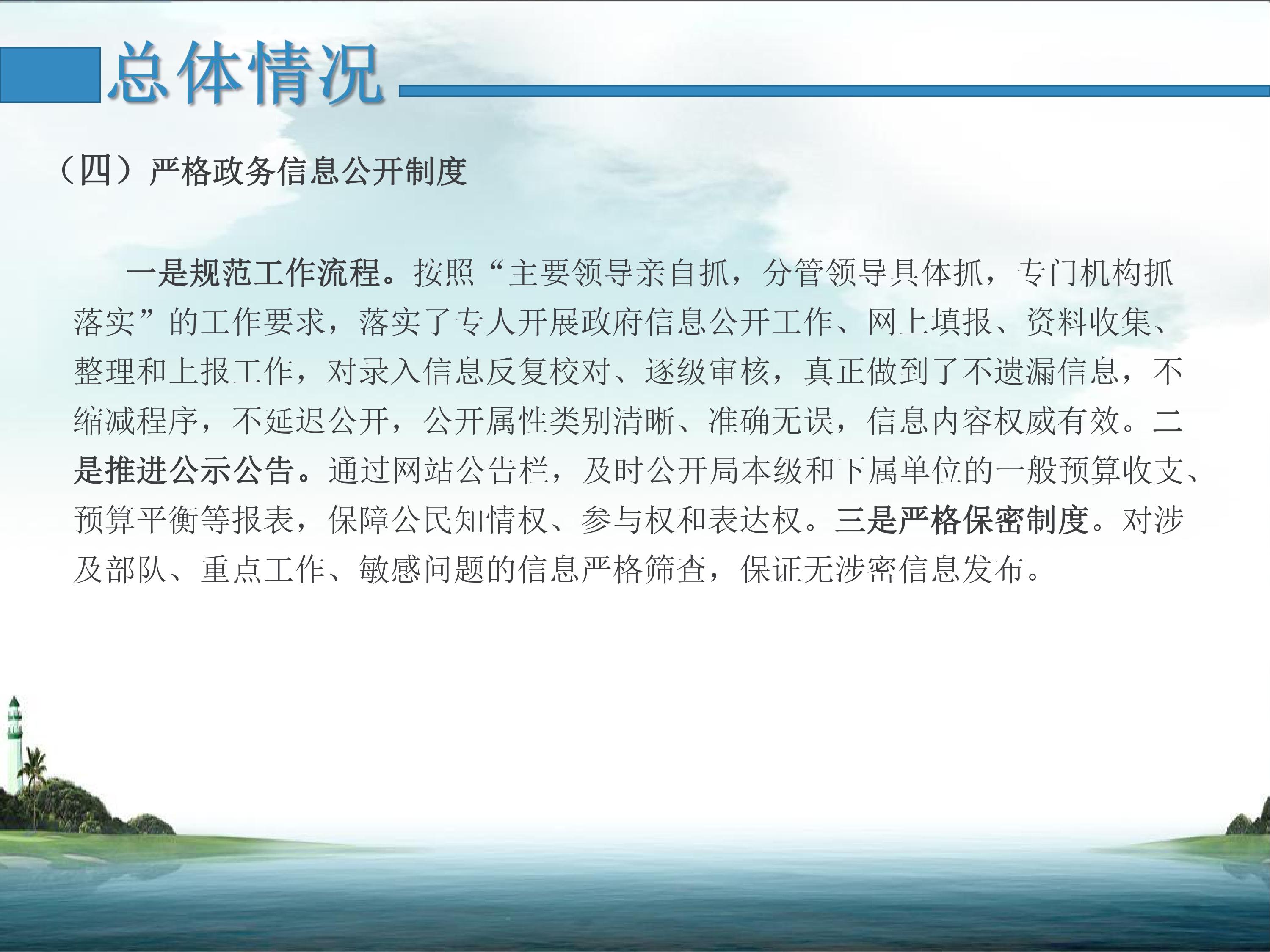 总体情况

（四）严格政务信息公开制度

一是规范工作流程。按照“主要领导亲自抓，分管领导具体抓，专门机构抓落实”的工作要求，落实了专人开展政府信息公开工作、网上填报、资料收集、整理和上报工作，对录入信息反复校对、逐级审核，真正做到了不遗漏信息，不缩减程序，不延迟公开，公开属性类别清晰、准确无误，信息内容权威有效。二是推进公示公告。通过网站公告栏，及时公开局本级和下属单位的一般预算收支、预算平衡等报表，保障公民知情权、参与权和表达权。三是严格保密制度。对涉及部队、重点工作、敏感问题的信息严格筛查，保证无涉密信息发布。